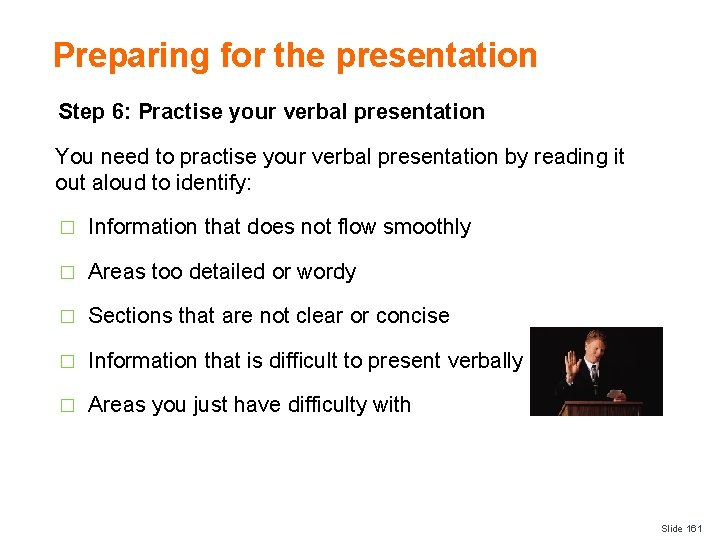 Preparing for the presentation

Step 6: Practise your verbal presentation

You need to practise your verbal presentation by reading it out aloud to identify:

□ Information that does not flow smoothly

□ Areas too detailed or wordy

□ Sections that are not clear or concise

□ Information that is difficult to present verbally

□ Areas you just have difficulty with

Slide 161